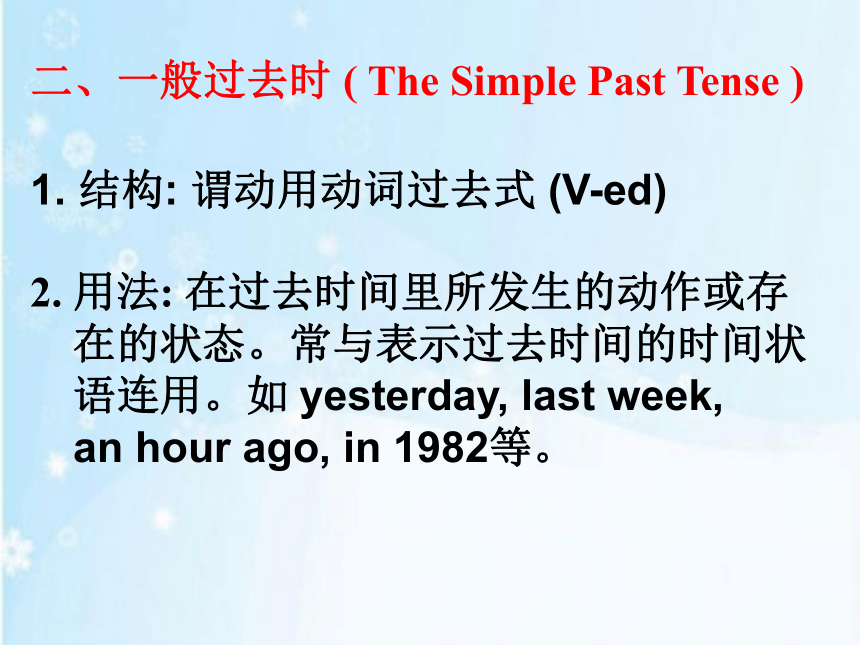 二、一般过去时 ( The Simple Past Tense )

1. 结构: 谓动用动词过去式 (V-ed)

2. 用法: 在过去时间里所发生的动作或存在的状态。常与表示过去时间的时间状语连用。如 yesterday, last week, an hour ago, in 1982等。